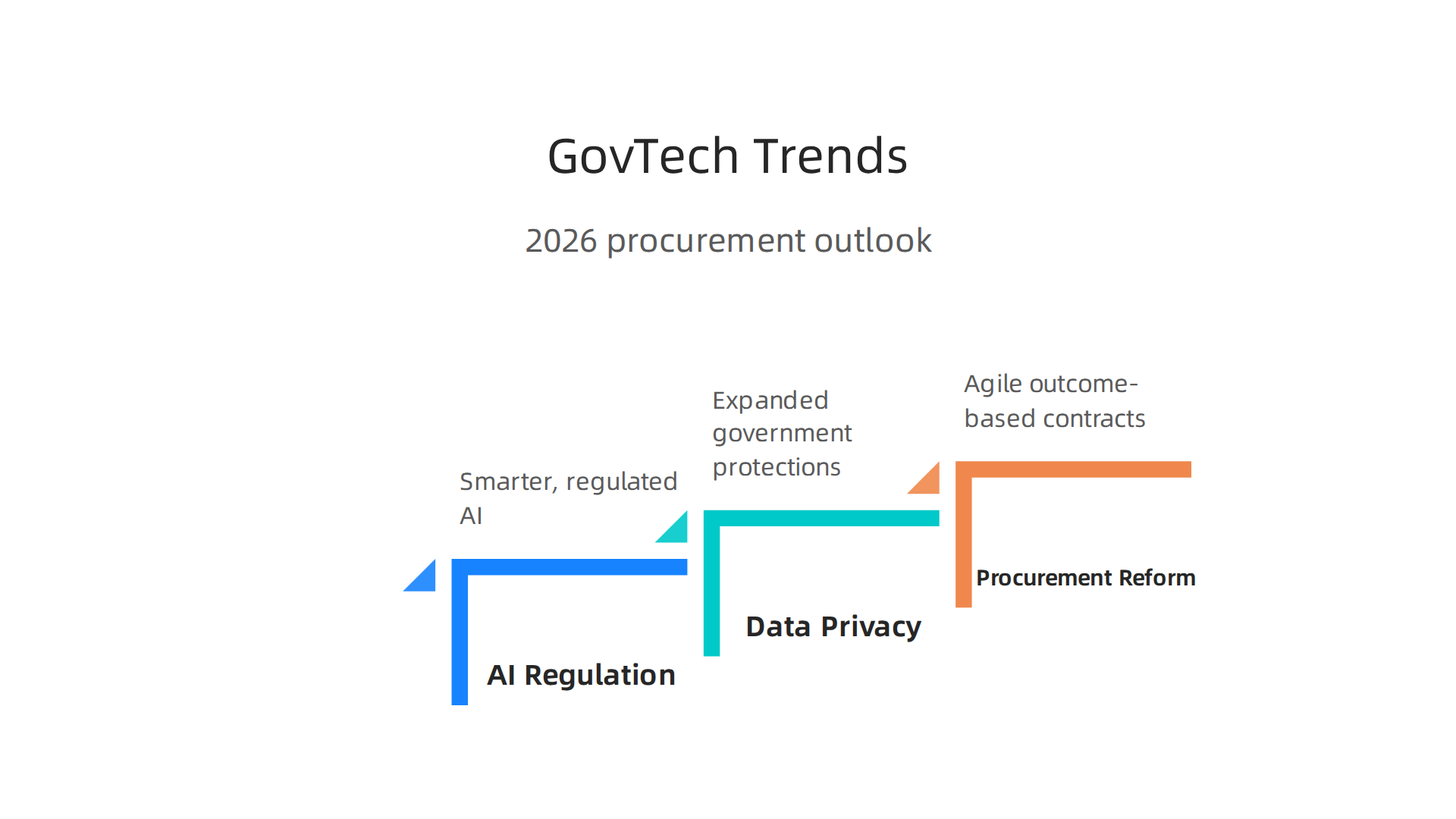 GovTech Trends

2026 procurement outlook

Smarter, regulated AI

AI Regulation

Expanded government protections

Data Privacy

Agile outcome-based contracts

Procurement Reform